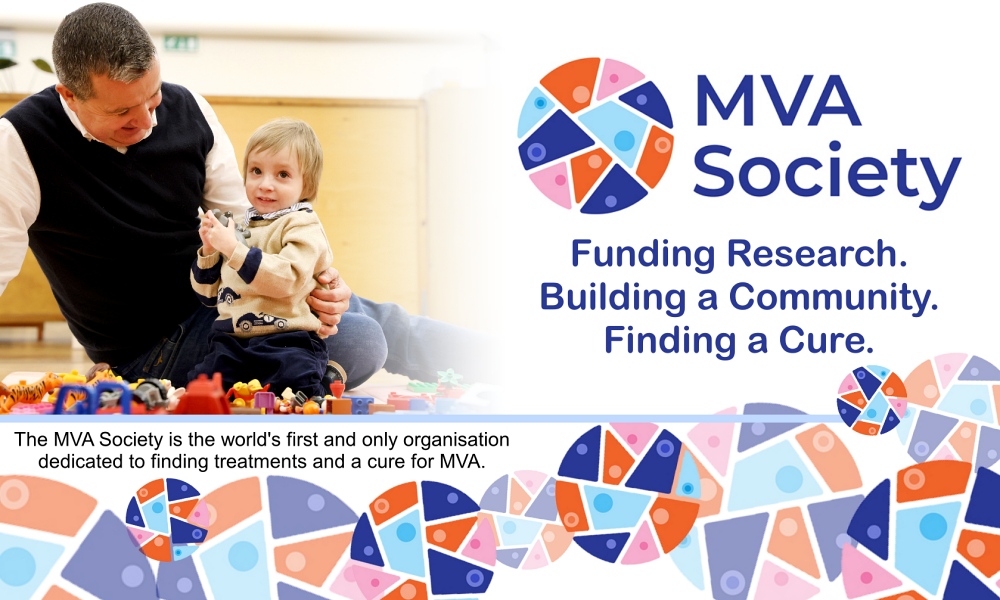 MVA Society

Funding Research.
Building a Community.
Finding a Cure.

The MVA Society is the world's first and only organisation dedicated to finding treatments and a cure for MVA.